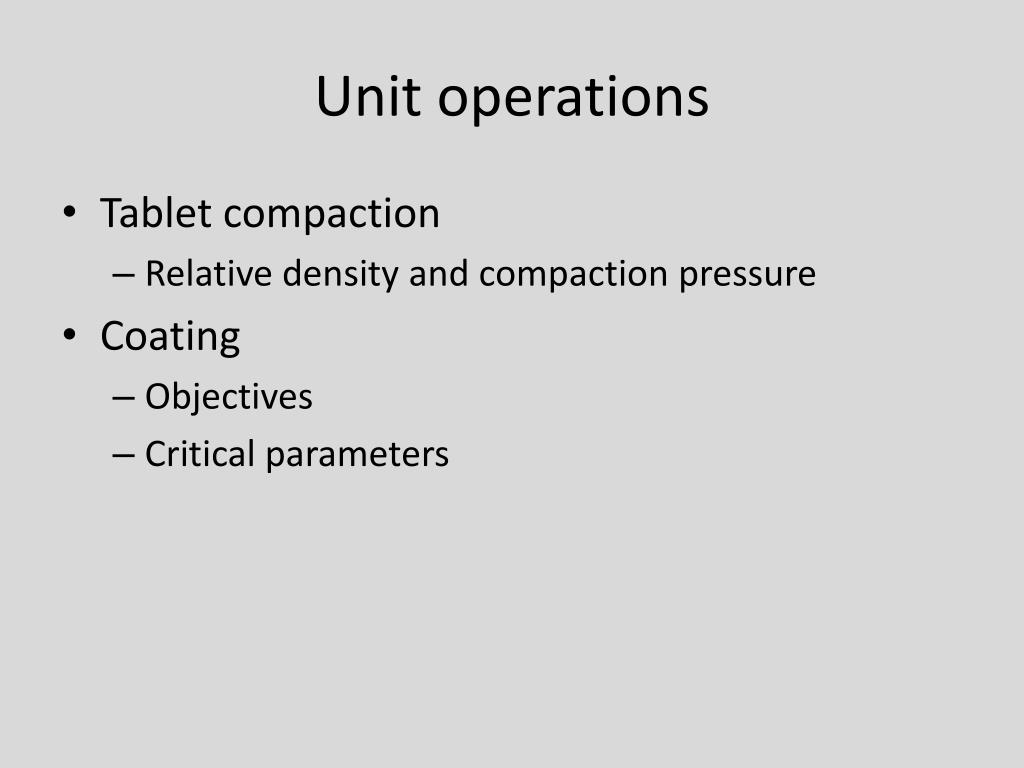 Unit operations

• Tablet compaction
– Relative density and compaction pressure
• Coating
– Objectives
– Critical parameters